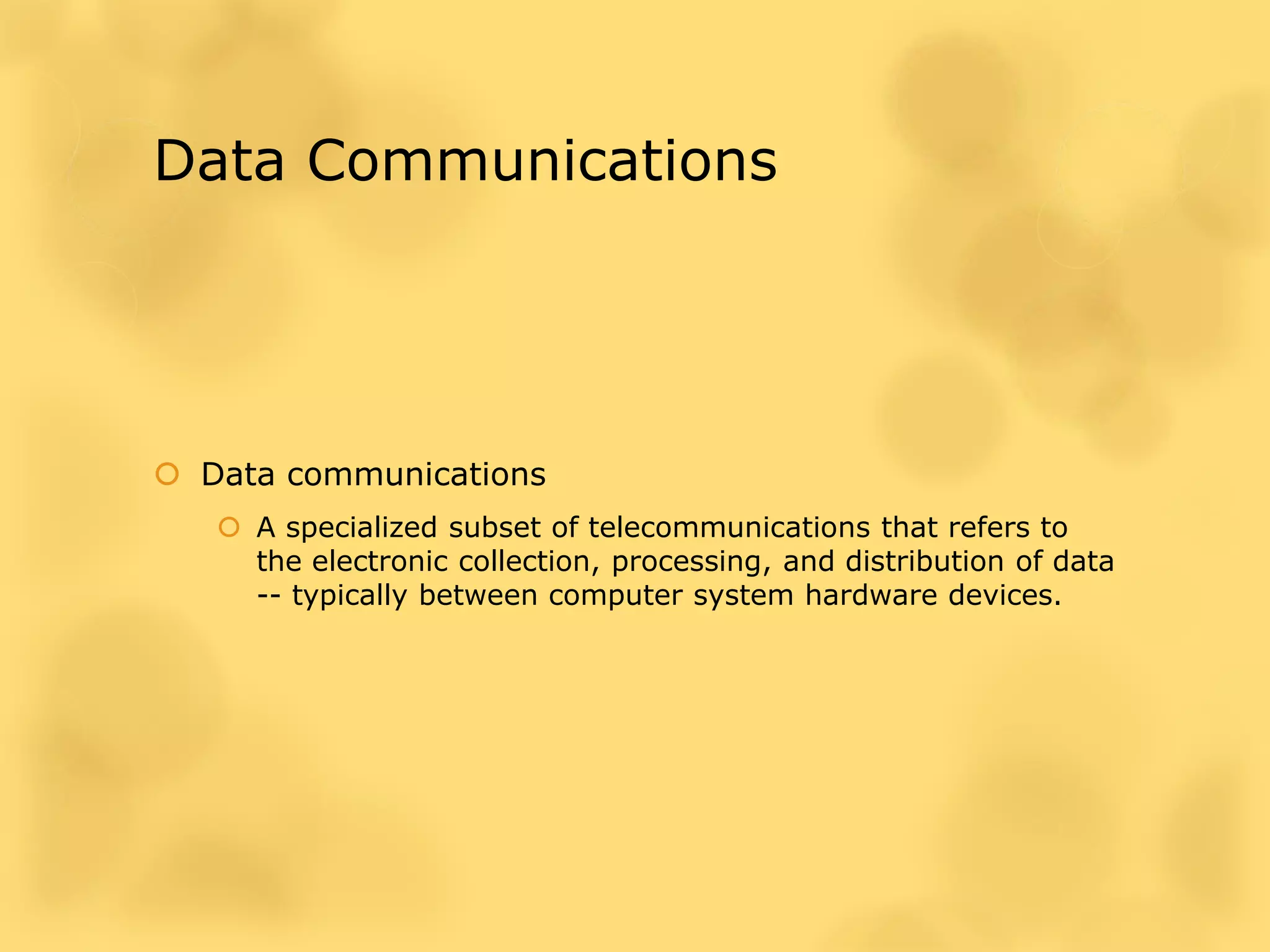 Data Communications

Data communications

A specialized subset of telecommunications that refers to the electronic collection, processing, and distribution of data -- typically between computer system hardware devices.